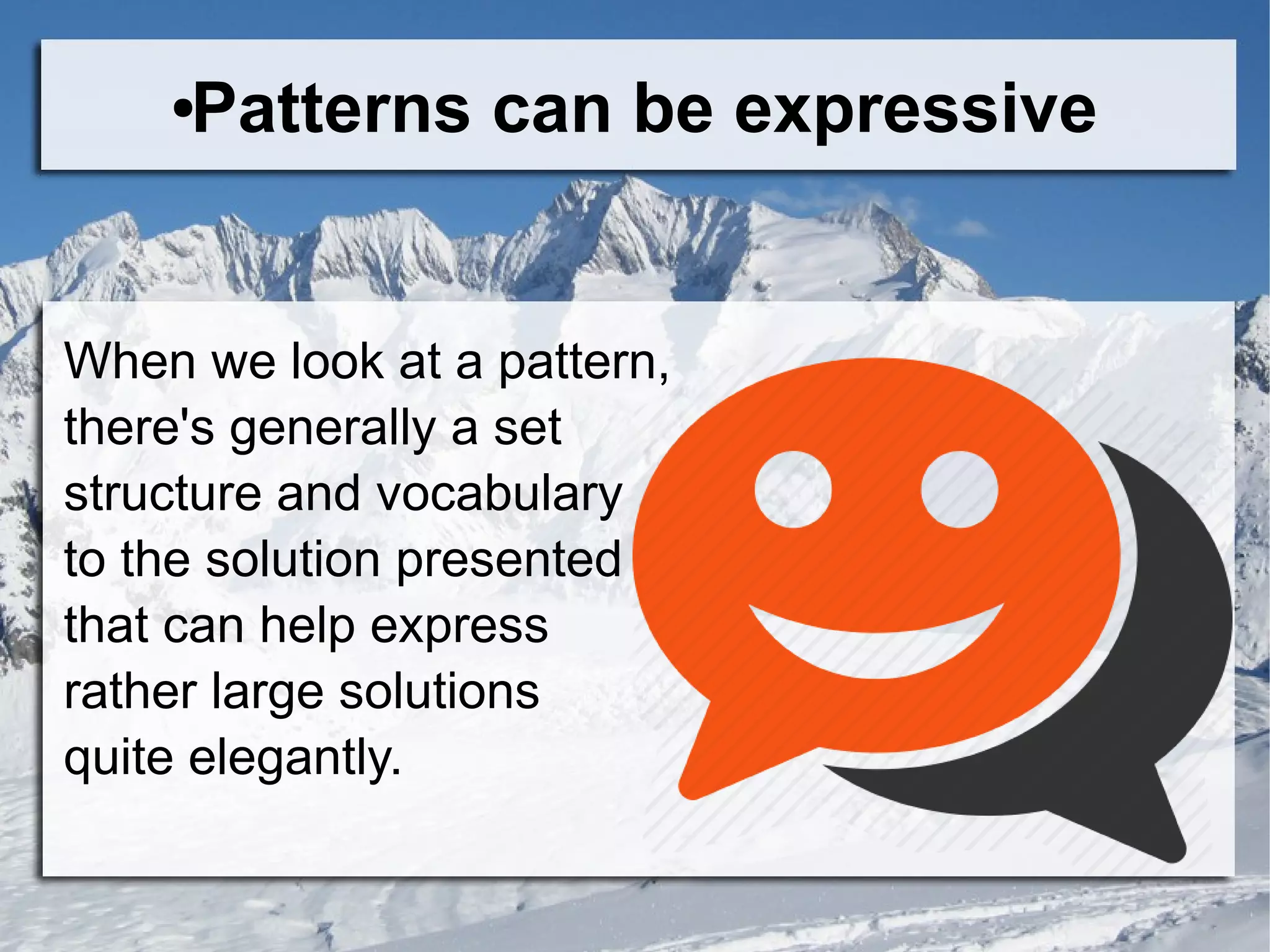 •Patterns can be expressive

When we look at a pattern, there's generally a set structure and vocabulary to the solution presented that can help express rather large solutions quite elegantly.